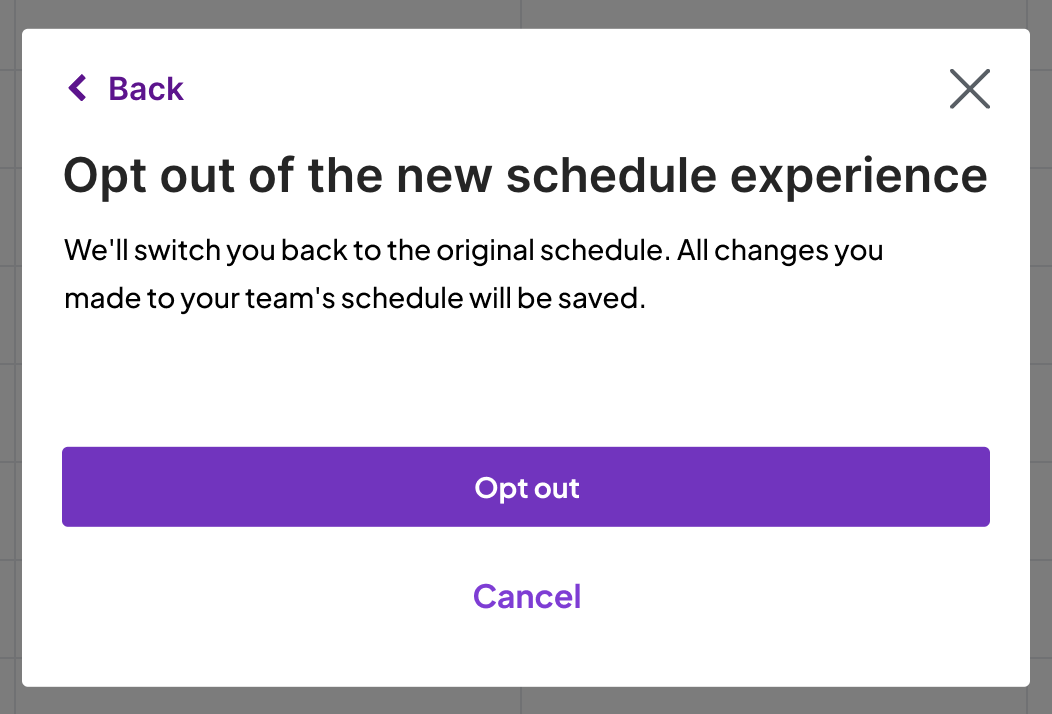 Back

Opt out of the new schedule experience

We'll switch you back to the original schedule. All changes you made to your team's schedule will be saved.

Opt out

Cancel